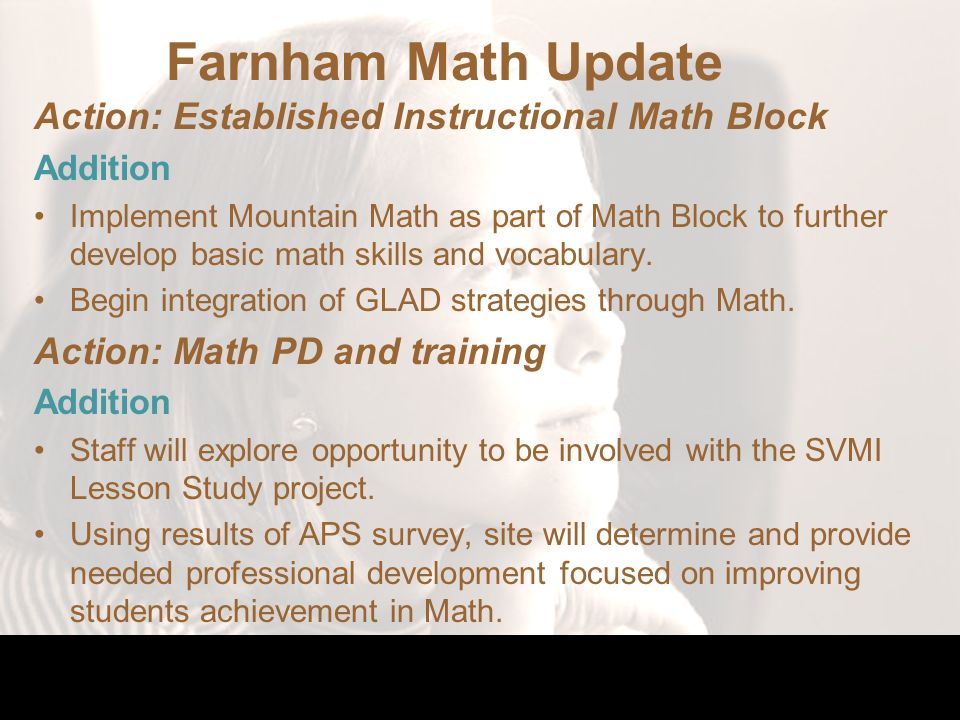 Farnham Math Update

Action: Established Instructional Math Block

Addition

• Implement Mountain Math as part of Math Block to further develop basic math skills and vocabulary.

• Begin integration of GLAD strategies through Math.

Action: Math PD and training

Addition

• Staff will explore opportunity to be involved with the SVMI Lesson Study project.

• Using results of APS survey, site will determine and provide needed professional development focused on improving students achievement in Math.